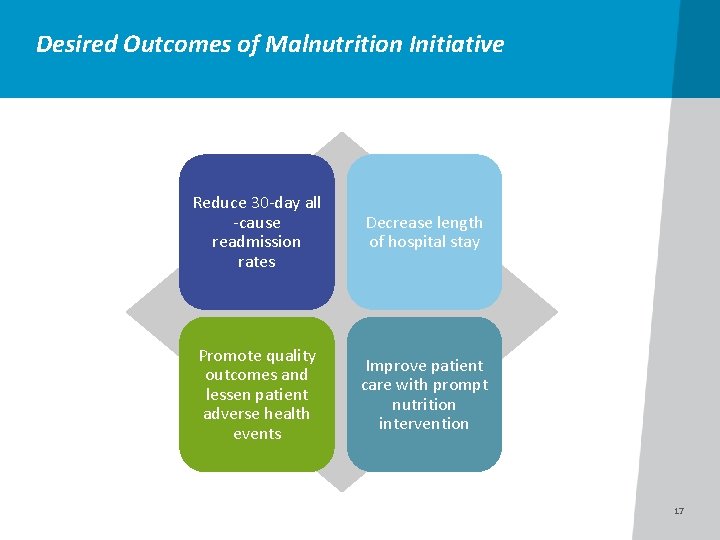 Desired Outcomes of Malnutrition Initiative

Reduce 30-day all -cause readmission rates

Decrease length of hospital stay

Promote quality outcomes and lessen patient adverse health events

Improve patient care with prompt nutrition intervention

17